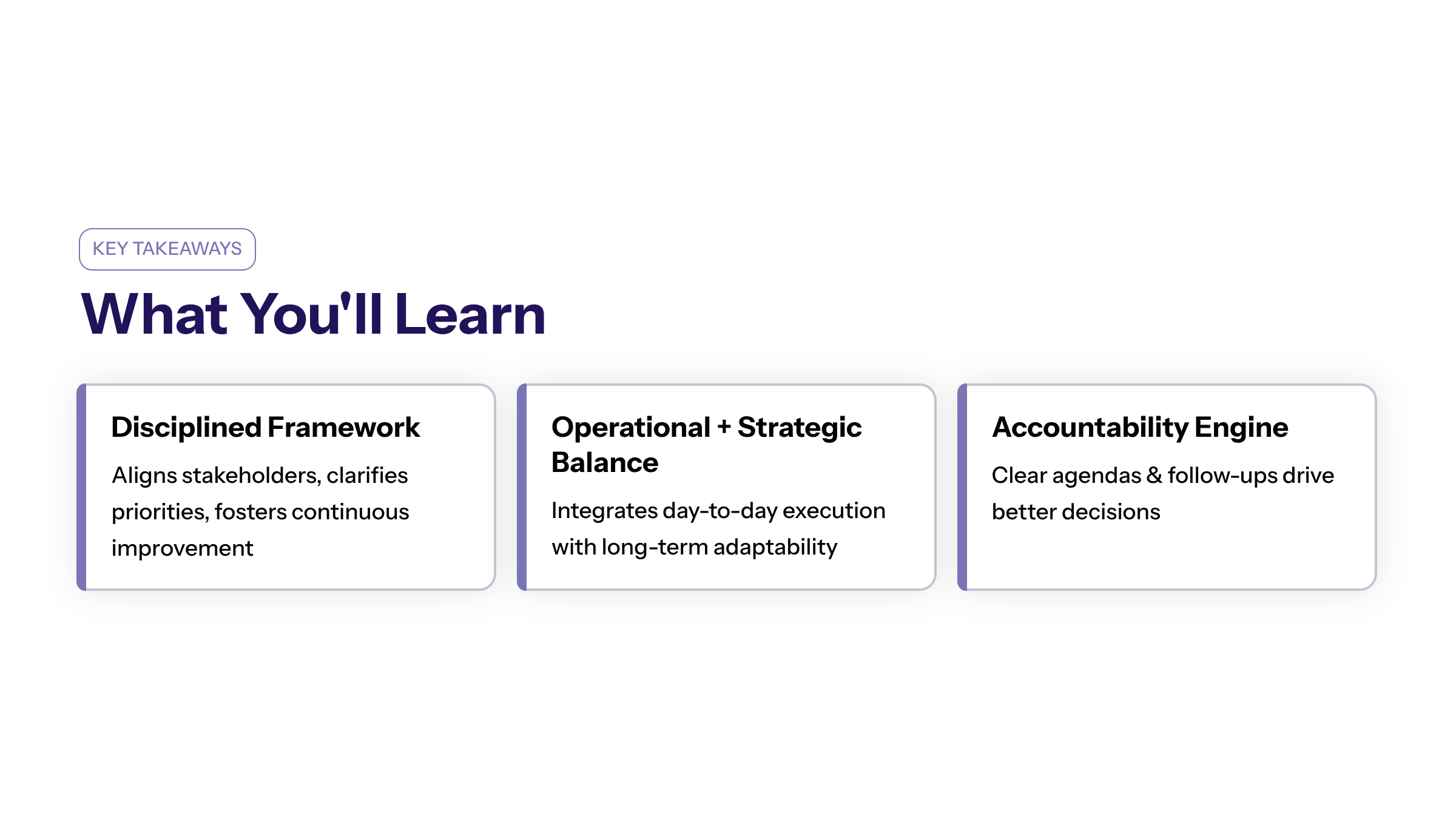 KEY TAKEAWAYS

What You'll Learn

Disciplined Framework

Aligns stakeholders, clarifies priorities, fosters continuous improvement

Operational + Strategic Balance

Integrates day-to-day execution with long-term adaptability

Accountability Engine

Clear agendas & follow-ups drive better decisions